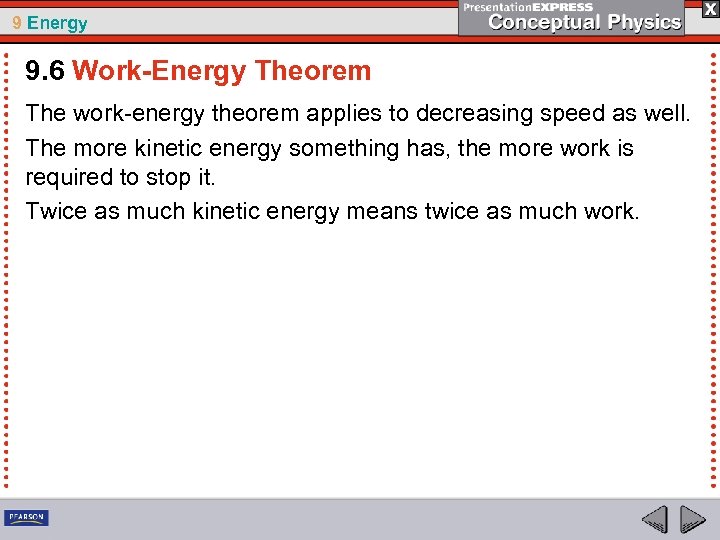 9 Energy

PresentationEXPRESS
Conceptual Physics

X

9.6 Work-Energy Theorem

The work-energy theorem applies to decreasing speed as well.

The more kinetic energy something has, the more work is required to stop it.

Twice as much kinetic energy means twice as much work.

PEARSON